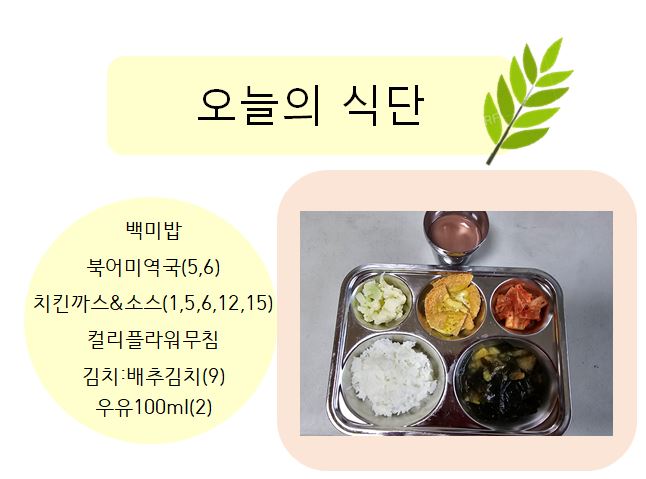 오늘의 식단

백미밥
북어미역국(5,6)
치킨까스&소스(1,5,6,12,15)
컬리플라워무침
김치:배추김치(9)
우유100ml(2)